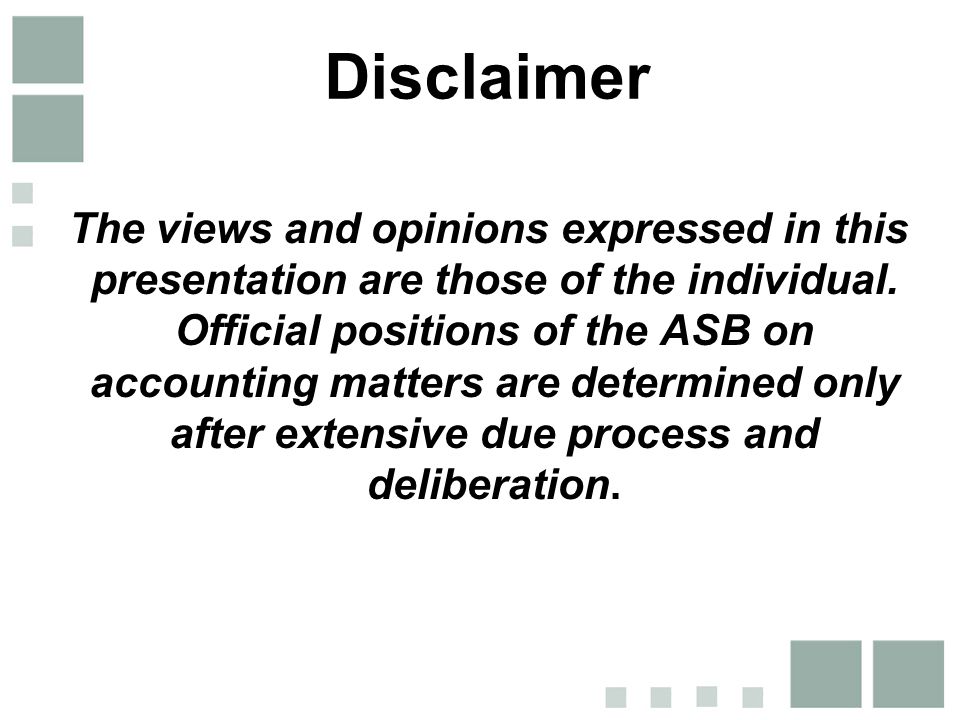 Disclaimer

The views and opinions expressed in this presentation are those of the individual. Official positions of the ASB on accounting matters are determined only after extensive due process and deliberation.